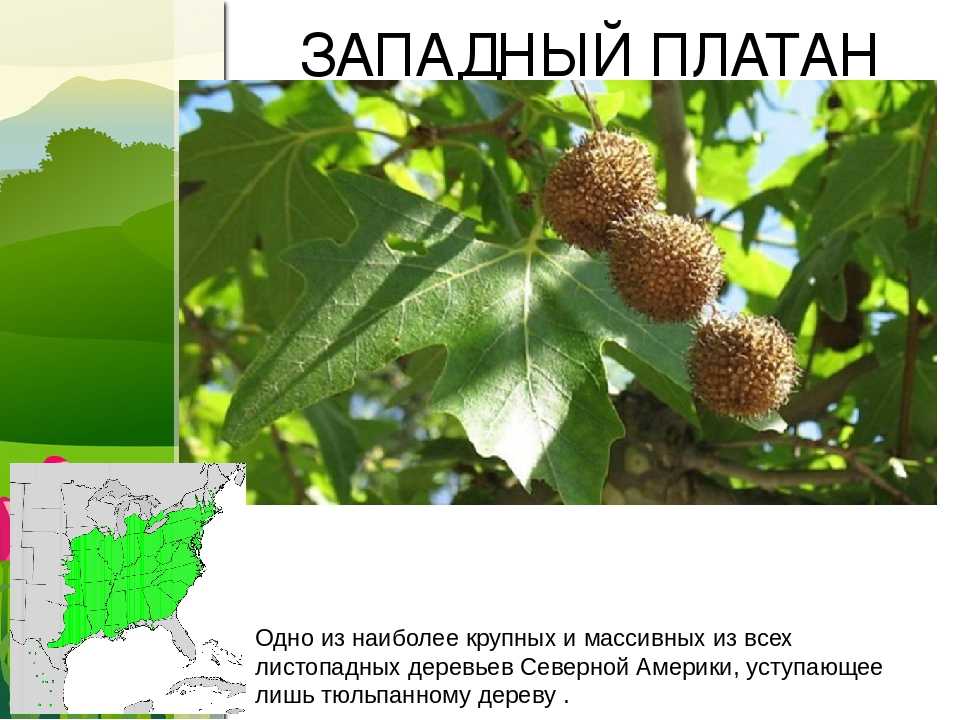 ЗАПАДНЫЙ ПЛАТАН

Одно из наиболее крупных и массивных из всех листопадных деревьев Северной Америки, уступающее лишь тюльпанному дереву .